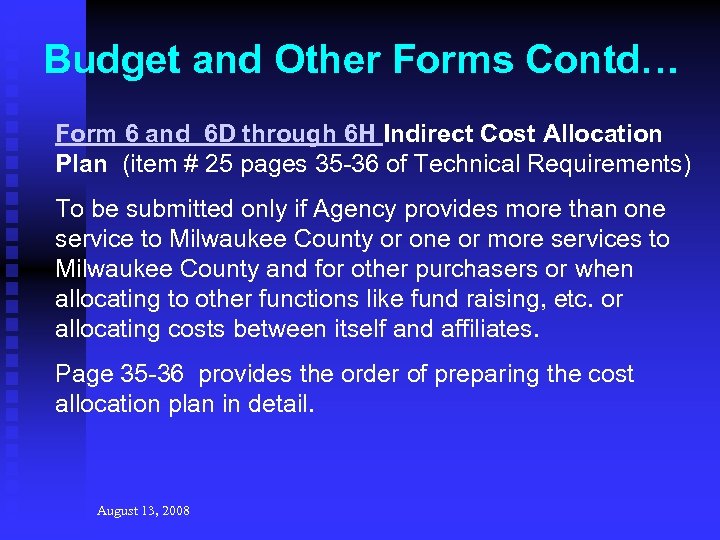 Budget and Other Forms Contd…

Form 6 and 6D through 6H Indirect Cost Allocation Plan (item # 25 pages 35-36 of Technical Requirements)

To be submitted only if Agency provides more than one service to Milwaukee County or one or more services to Milwaukee County and for other purchasers or when allocating to other functions like fund raising, etc. or allocating costs between itself and affiliates.

Page 35-36 provides the order of preparing the cost allocation plan in detail.

August 13, 2008